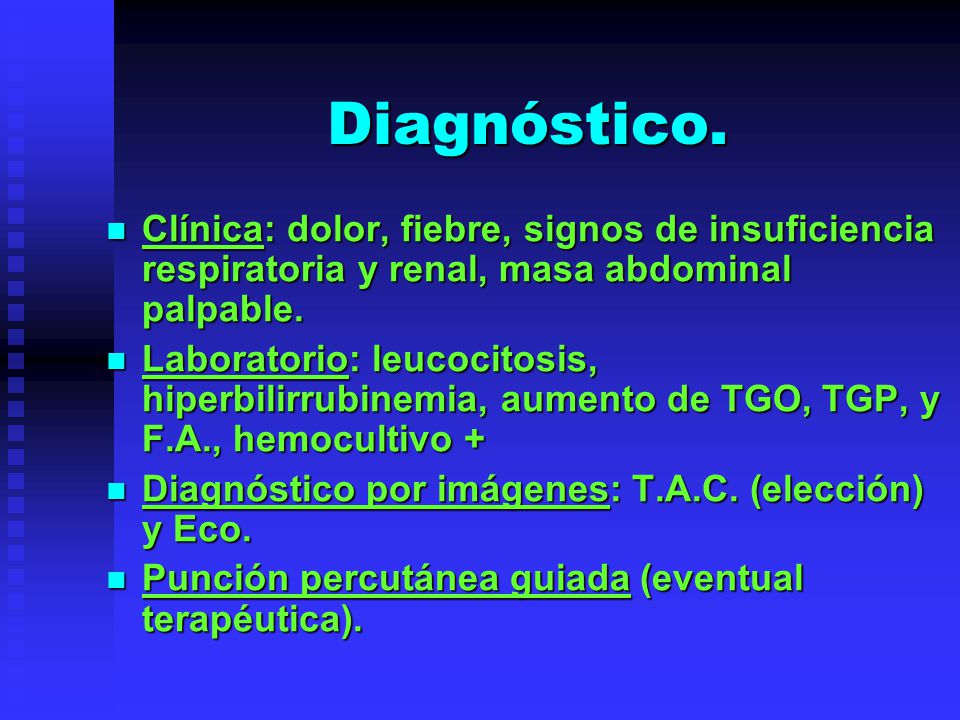 Diagnóstico.

- Clínica: dolor, fiebre, signos de insuficiencia respiratoria y renal, masa abdominal palpable.
- Laboratorio: leucocitosis, hiperbilirrubinemia, aumento de TGO, TGP, y F.A., hemocultivo +
- Diagnóstico por imágenes: T.A.C. (elección) y Eco.
- Punción percutánea guiada (eventual terapéutica).